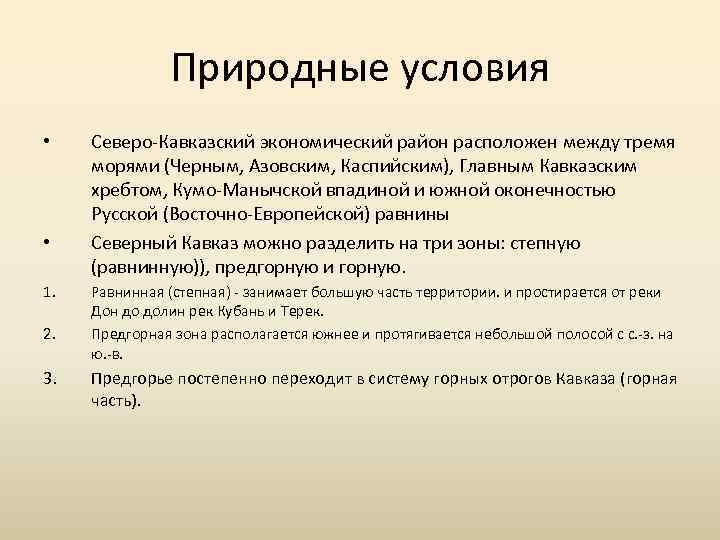 Природные условия

• Северо-Кавказский экономический район расположен между тремя морями (Черным, Азовским, Каспийским), Главным Кавказским хребтом, Кумо-Манычской впадиной и южной оконечностью Русской (Восточно-Европейской) равнины

• Северный Кавказ можно разделить на три зоны: степную (равнинную)), предгорную и горную.

1. Равнинная (степная) - занимает большую часть территории. и простирается от реки Дон до долин рек Кубань и Терек.

2. Предгорная зона располагается южнее и протягивается небольшой полосой с с.-з. на ю.-в.

3. Предгорье постепенно переходит в систему горных отрогов Кавказа (горная часть).